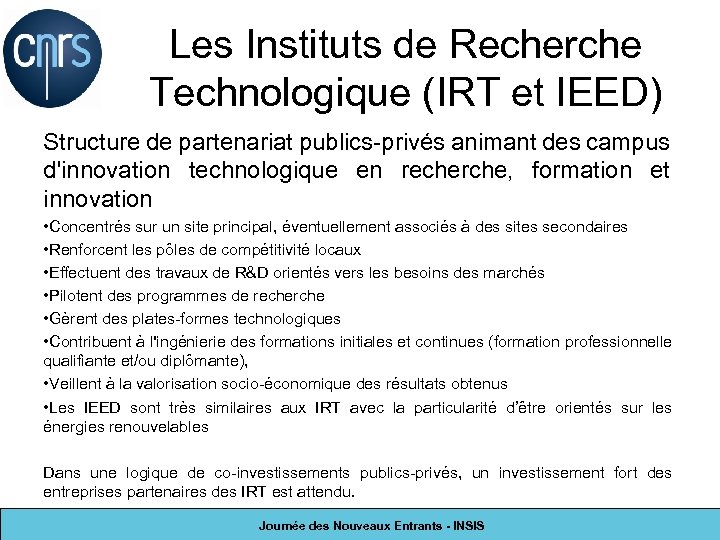 cnrs

Les Instituts de Recherche Technologique (IRT et IEED)

Structure de partenariat publics-privés animant des campus d'innovation technologique en recherche, formation et innovation

•Concentrés sur un site principal, éventuellement associés à des sites secondaires

•Renforcent les pôles de compétitivité locaux

•Effectuent des travaux de R&D orientés vers les besoins des marchés

•Pilotent des programmes de recherche

•Gèrent des plates-formes technologiques

•Contribuent à l'ingénierie des formations initiales et continues (formation professionnelle qualifiante et/ou diplômante),

•Veillent à la valorisation socio-économique des résultats obtenus

•Les IEED sont très similaires aux IRT avec la particularité d'être orientés sur les énergies renouvelables

Dans une logique de co-investissements publics-privés, un investissement fort des entreprises partenaires des IRT est attendu.

Journée des Nouveaux Entrants - INSIS